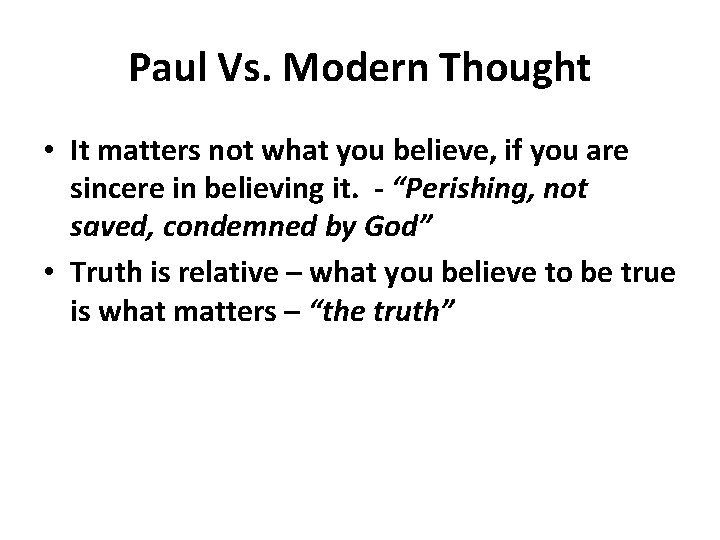 Paul Vs. Modern Thought

• It matters not what you believe, if you are sincere in believing it. - “Perishing, not saved, condemned by God”
• Truth is relative – what you believe to be true is what matters – “the truth”